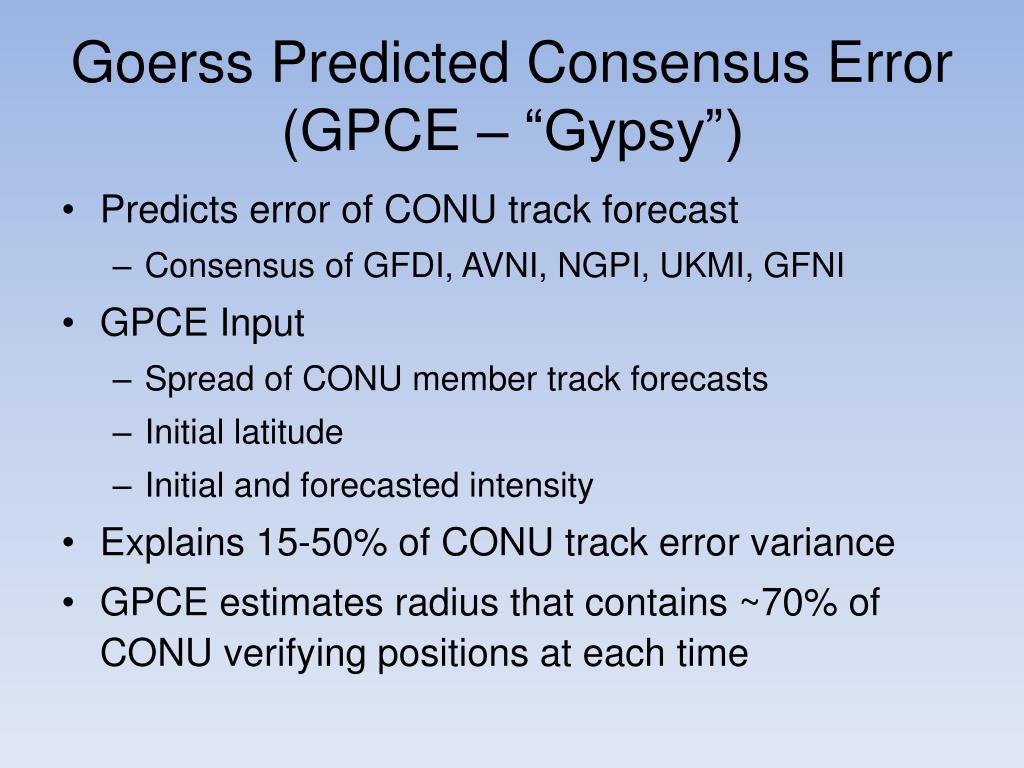 Goerss Predicted Consensus Error (GPCE – “Gypsy”)

• Predicts error of CONU track forecast
– Consensus of GFDI, AVNI, NGPI, UKMI, GFNI
• GPCE Input
– Spread of CONU member track forecasts
– Initial latitude
– Initial and forecasted intensity
• Explains 15-50% of CONU track error variance
• GPCE estimates radius that contains ~70% of CONU verifying positions at each time